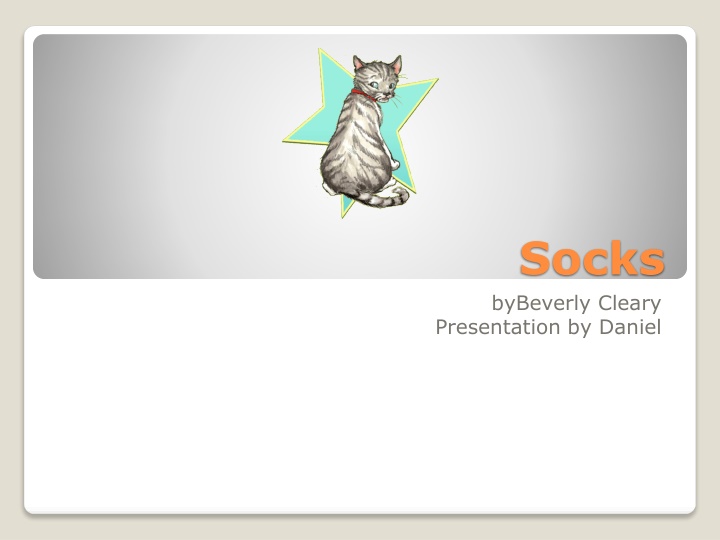 Socks

byBeverly Cleary
Presentation by Daniel